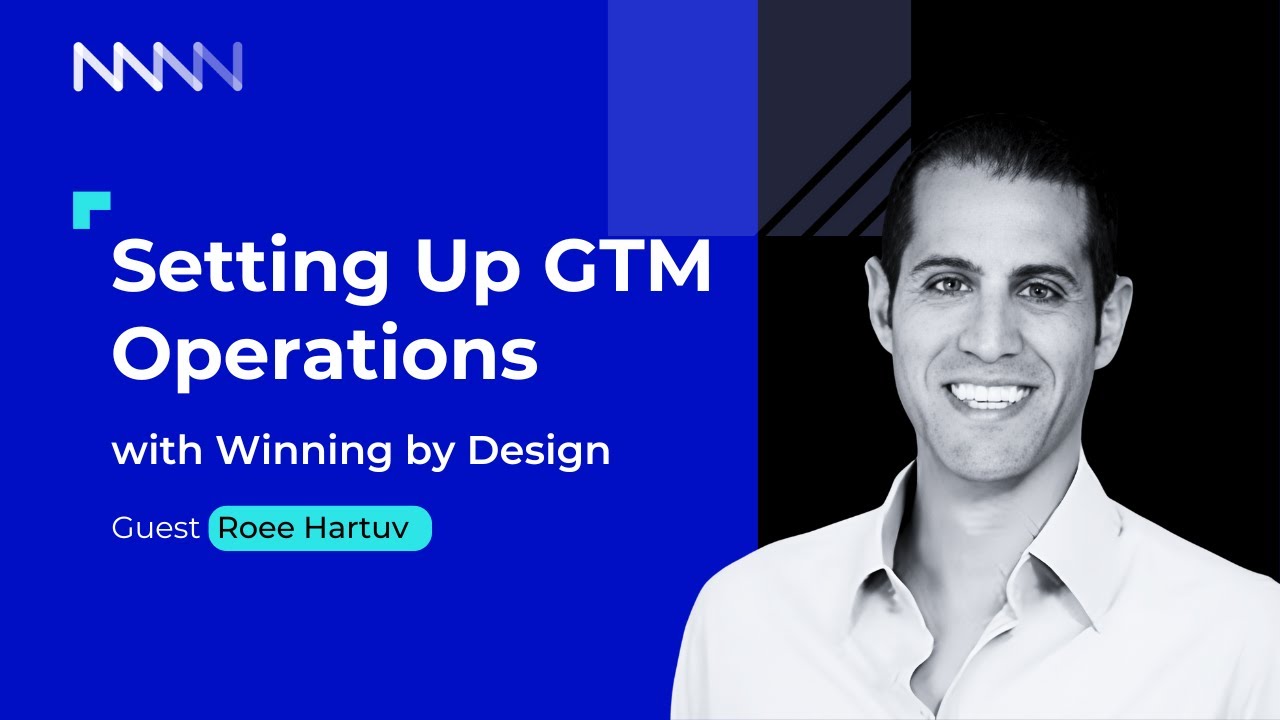 Setting Up GTM Operations

with Winning by Design

Guest Roee Hartuv